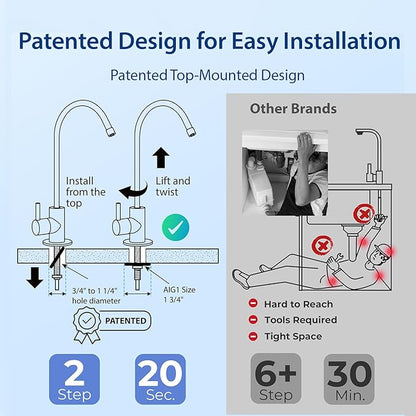 Patented Design for Easy Installation

Patented Top-Mounted Design

Install from the top

Lift and twist

3/4" to 1 1/4" hole diameter

AIG1 Size 1 3/4"

PATENTED

2 Step

20 Sec.

Other Brands

Hard to Reach

Tools Required

Tight Space

6+ Step

30 Min.